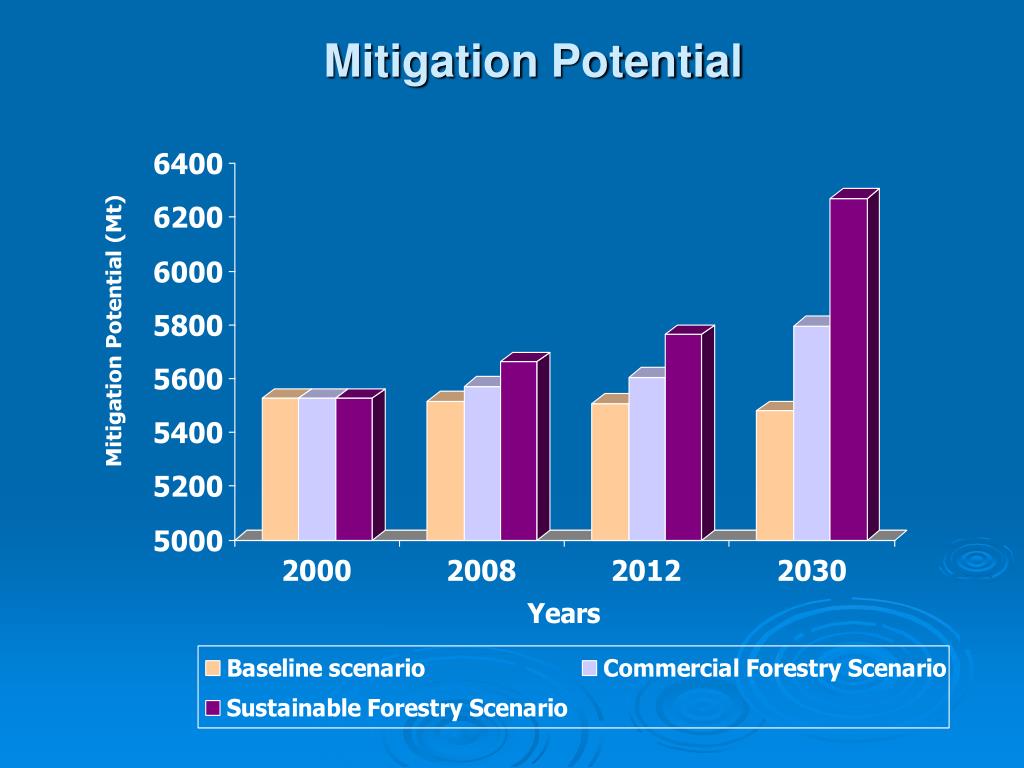 Mitigation Potential

Mitigation Potential (Mt)

6400
6200
6000
5800
5600
5400
5200
5000

2000
2008
2012
2030

Years

Baseline scenario
Commercial Forestry Scenario
Sustainable Forestry Scenario